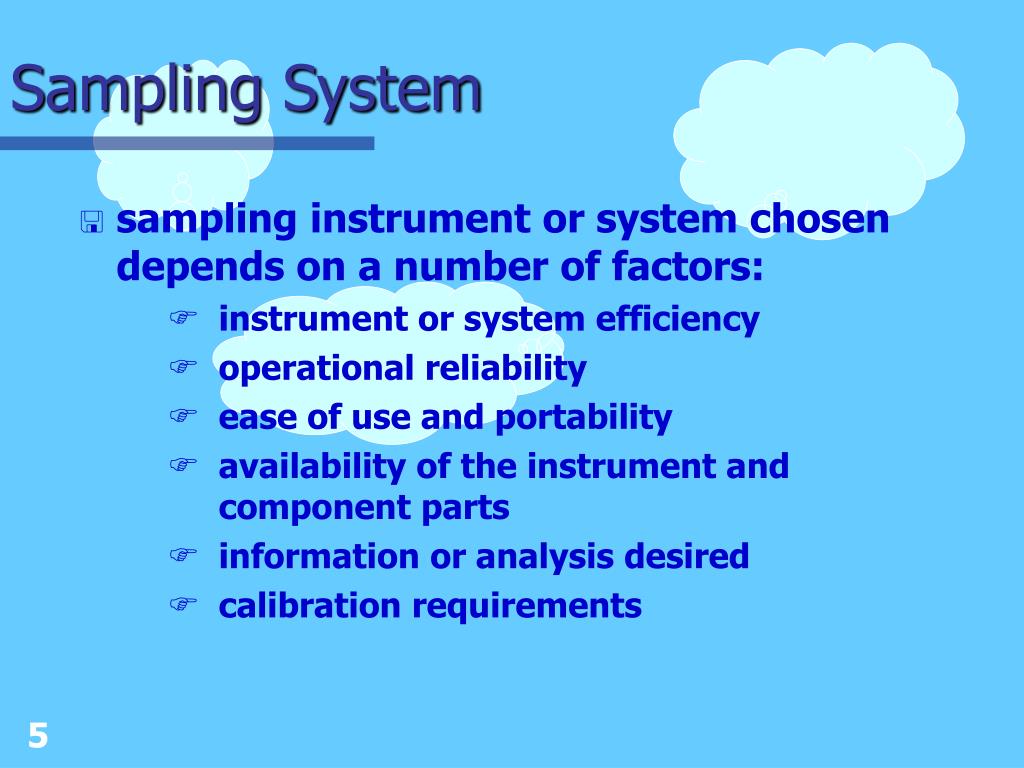 Sampling System

sampling instrument or system chosen depends on a number of factors:

instrument or system efficiency

operational reliability

ease of use and portability

availability of the instrument and component parts

information or analysis desired

calibration requirements

5